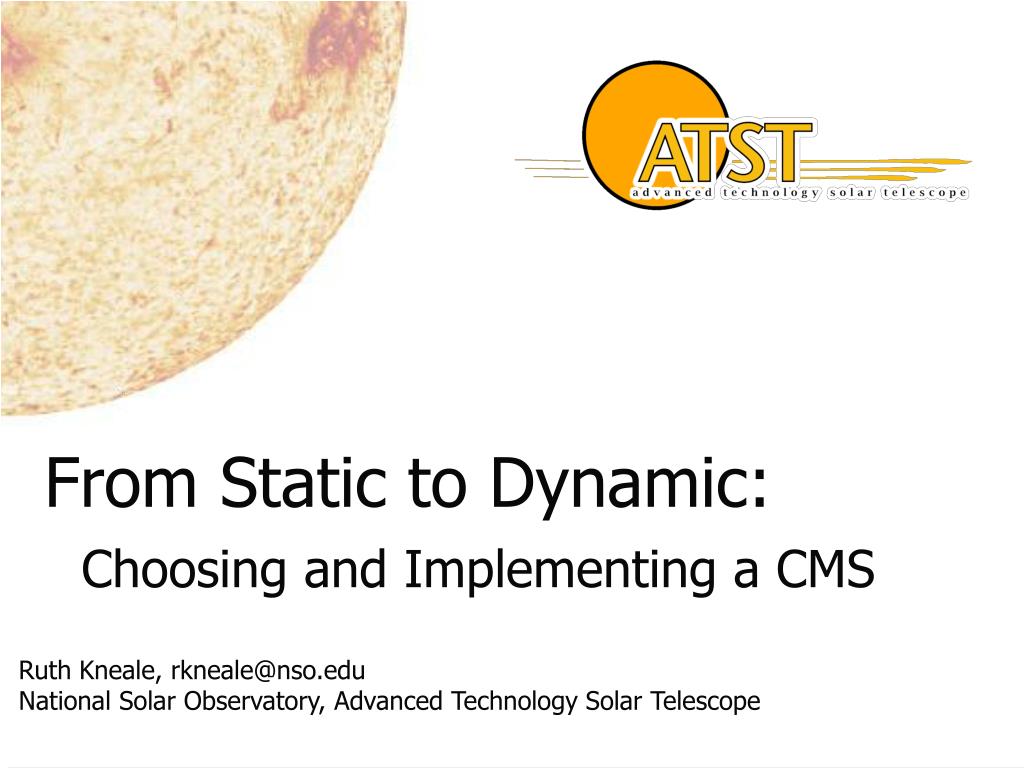 ATST
advanced technology solar telescope

From Static to Dynamic:

Choosing and Implementing a CMS

Ruth Kneale, rkneale@nso.edu
National Solar Observatory, Advanced Technology Solar Telescope